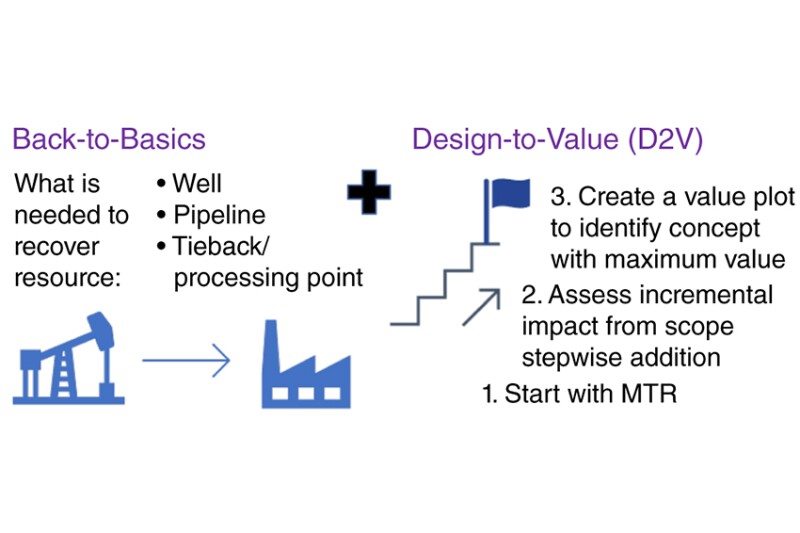 Back-to-Basics

What is needed to recover resource:

• Well
• Pipeline
• Tieback/ processing point

Design-to-Value (D2V)

3. Create a value plot to identify concept with maximum value

2. Assess incremental impact from scope stepwise addition

1. Start with MTR